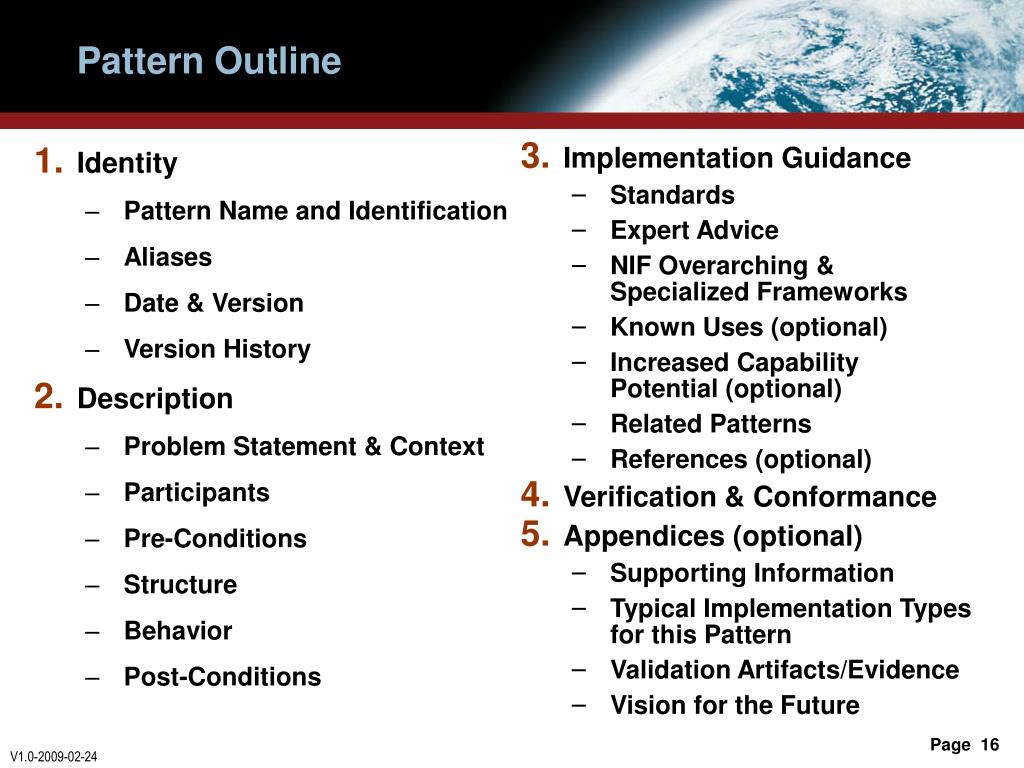 Pattern Outline

1. Identity
– Pattern Name and Identification
– Aliases
– Date & Version
– Version History

2. Description
– Problem Statement & Context
– Participants
– Pre-Conditions
– Structure
– Behavior
– Post-Conditions

3. Implementation Guidance
– Standards
– Expert Advice
– NIF Overarching & Specialized Frameworks
– Known Uses (optional)
– Increased Capability Potential (optional)
– Related Patterns
– References (optional)

4. Verification & Conformance

5. Appendices (optional)
– Supporting Information
– Typical Implementation Types for this Pattern
– Validation Artifacts/Evidence
– Vision for the Future

V1.0-2009-02-24

Page 16